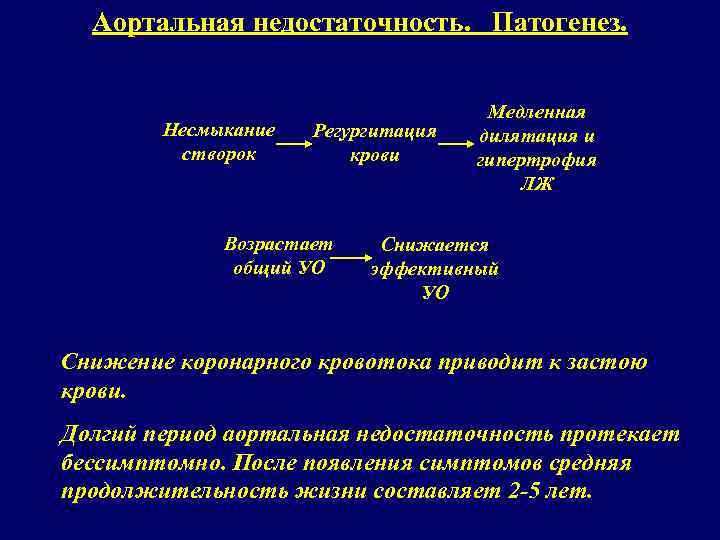 Аортальная недостаточность. Патогенез.

Несмыкание створок

Регургитация крови

Медленная дилятация и гипертрофия ЛЖ

Возрастает общий УО

Снижается эффективный УО

Снижение коронарного кровотока приводит к застою крови.

Долгий период аортальная недостаточность протекает бессимптомно. После появления симптомов средняя продолжительность жизни составляет 2-5 лет.